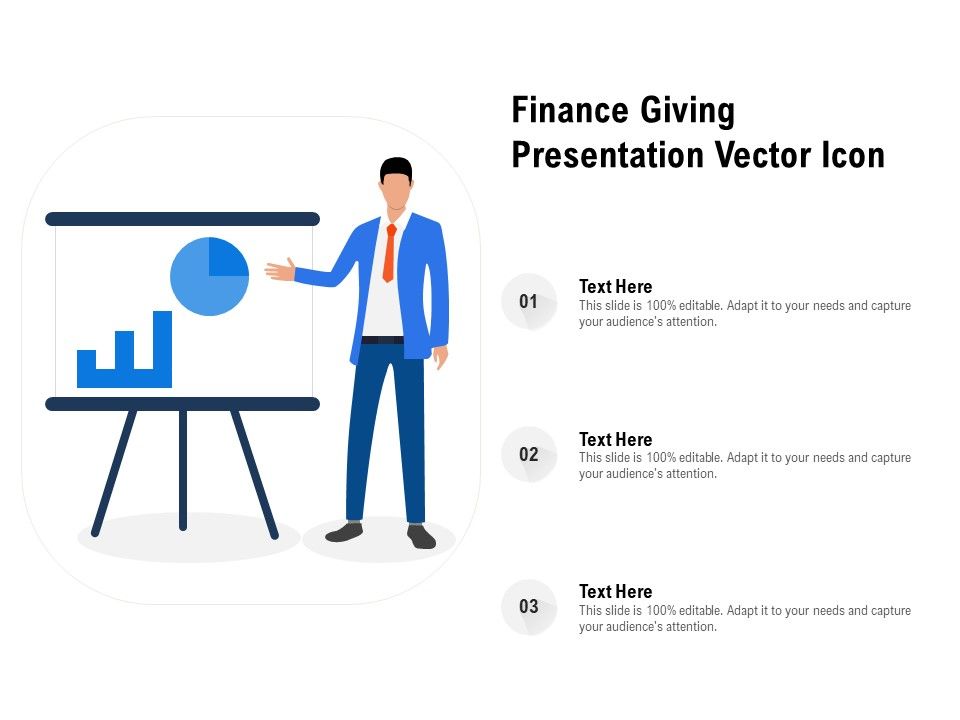 Finance Giving Presentation Vector Icon

01
Text Here
This slide is 100% editable. Adapt it to your needs and capture your audience's attention.

02
Text Here
This slide is 100% editable. Adapt it to your needs and capture your audience's attention.

03
Text Here
This slide is 100% editable. Adapt it to your needs and capture your audience's attention.